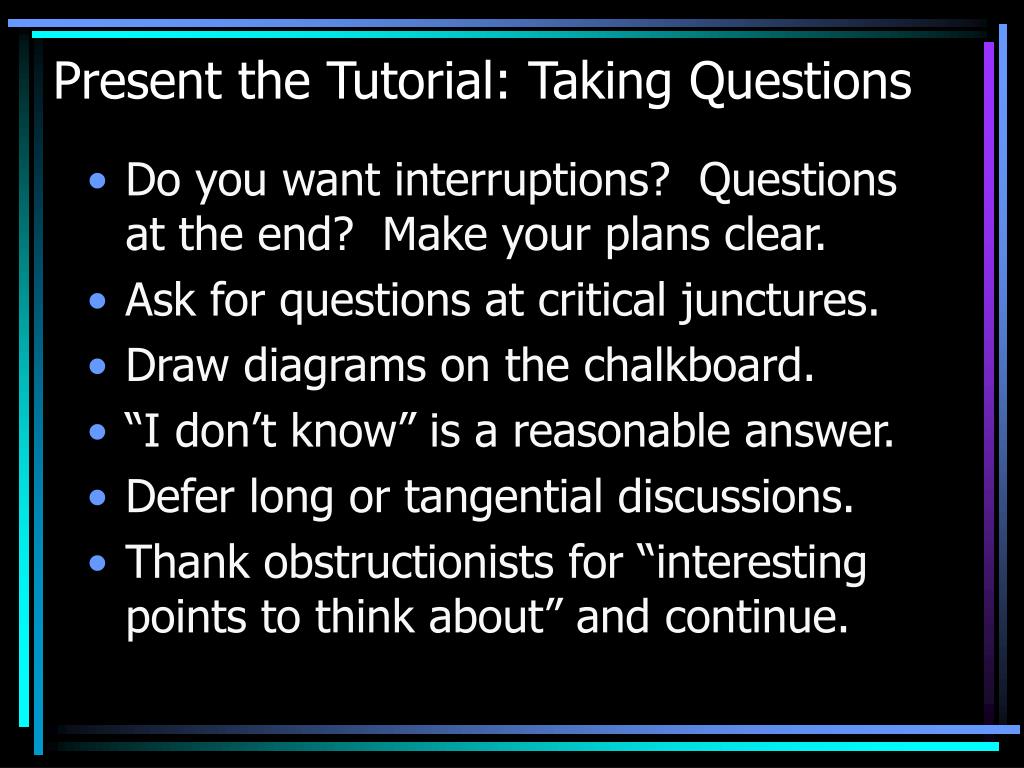 Present the Tutorial: Taking Questions

• Do you want interruptions?  Questions at the end?  Make your plans clear.
• Ask for questions at critical junctures.
• Draw diagrams on the chalkboard.
• “I don’t know” is a reasonable answer.
• Defer long or tangential discussions.
• Thank obstructionists for “interesting points to think about” and continue.